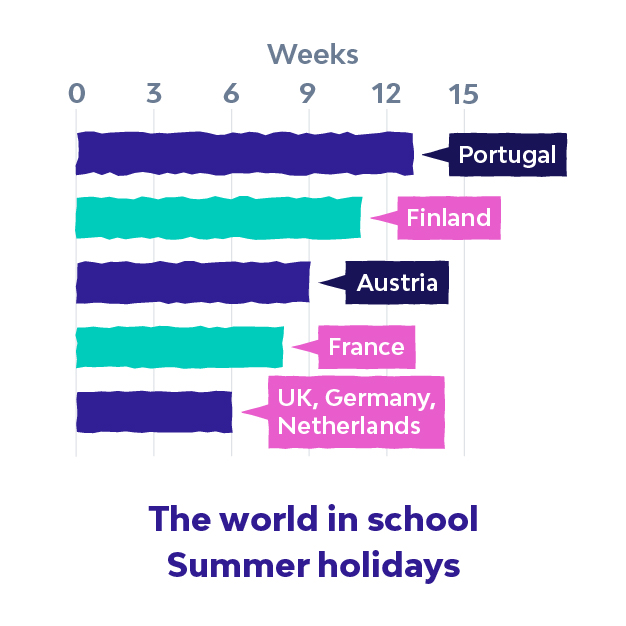 Weeks

0 3 6 9 12 15

Portugal

Finland

Austria

France

UK, Germany, Netherlands

The world in school Summer holidays